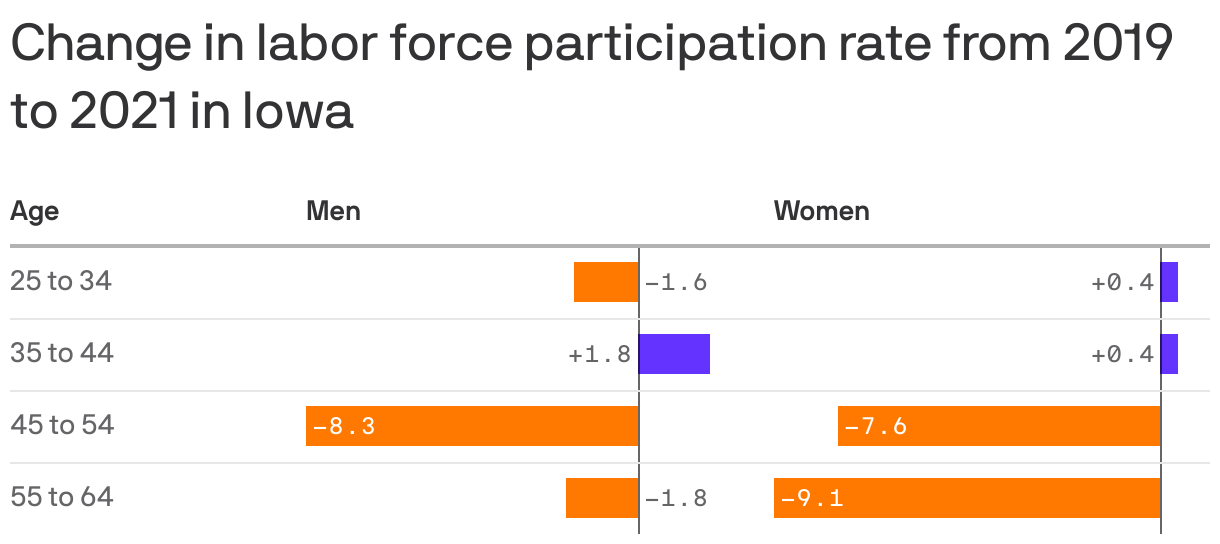 Change in labor force participation rate from 2019 to 2021 in Iowa

| Age | Men | Women |
|---|---|---|
| 25 to 34 | −1.6 | +0.4 |
| 35 to 44 | +1.8 | +0.4 |
| 45 to 54 | −8.3 | −7.6 |
| 55 to 64 | −1.8 | −9.1 |